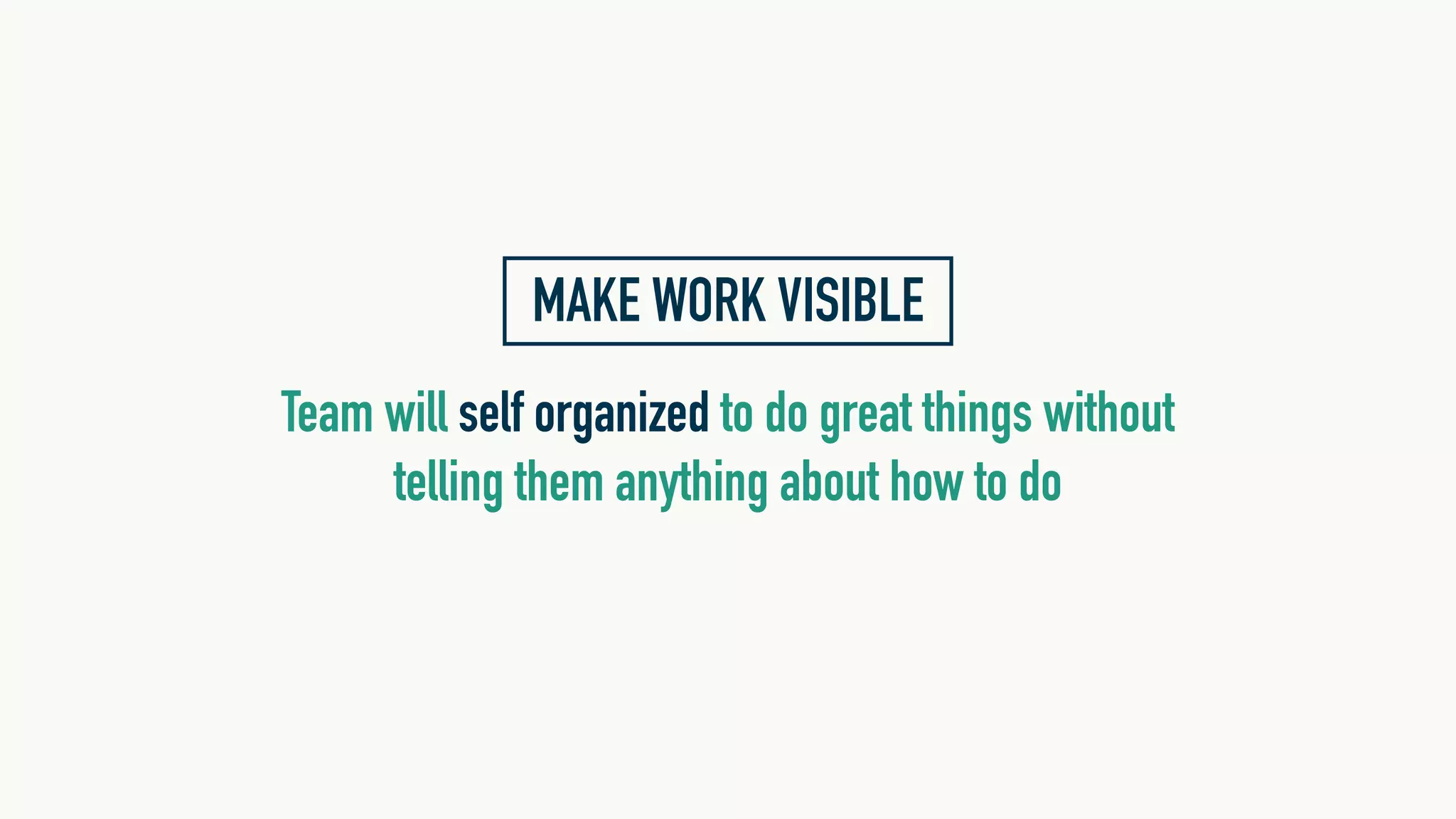 MAKE WORK VISIBLE

Team will self organized to do great things without telling them anything about how to do